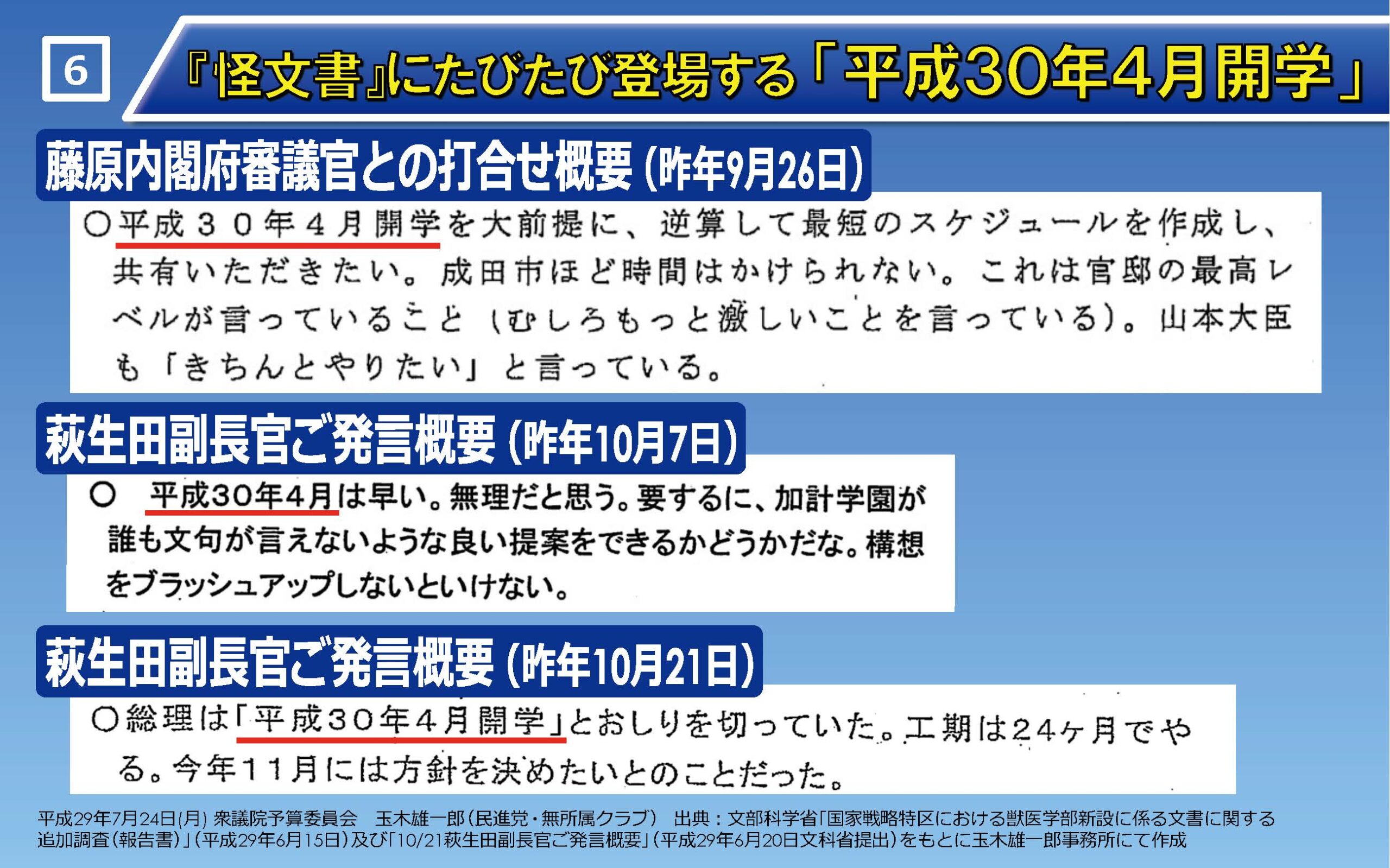 6

『怪文書』にたびたび登場する「平成30年4月開学」

藤原内閣府審議官との打合せ概要（昨年9月26日）

○平成３０年４月開学を大前提に、逆算して最短のスケジュールを作成し、共有いただきたい。成田市ほど時間はかけられない。これは官邸の最高レベルが言っていること（むしろもっと激しいことを言っている）。山本大臣も「きちんとやりたい」と言っている。

萩生田副長官ご発言概要（昨年10月7日）

○　平成30年4月は早い。無理だと思う。要するに、加計学園が誰も文句が言えないような良い提案をできるかどうかだな。構想をブラッシュアップしないといけない。

萩生田副長官ご発言概要（昨年10月21日）

○総理は「平成３０年４月開学」とおしりを切っていた。工期は２４ヶ月でやる。今年１１月には方針を決めたいとのことだった。

平成29年7月24日(月) 衆議院予算委員会　玉木雄一郎（民進党・無所属クラブ）　出典：文部科学省「国家戦略特区における獣医学部新設に係る文書に関する追加調査（報告書）」（平成29年6月15日）及び「10/21萩生田副長官ご発言概要」（平成29年6月20日文科省提出）をもとに玉木雄一郎事務所にて作成